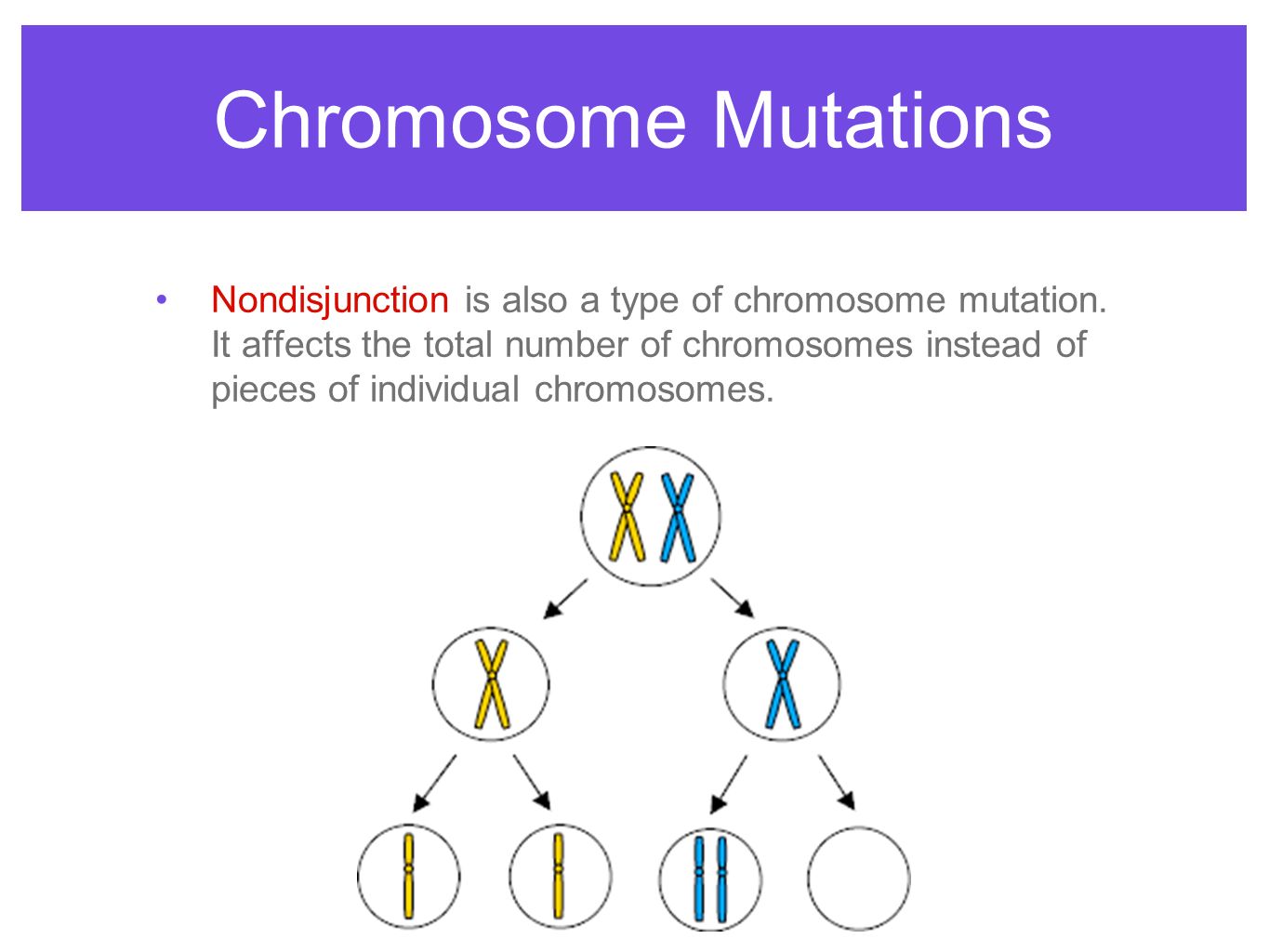 Chromosome Mutations

• Nondisjunction is also a type of chromosome mutation. It affects the total number of chromosomes instead of pieces of individual chromosomes.